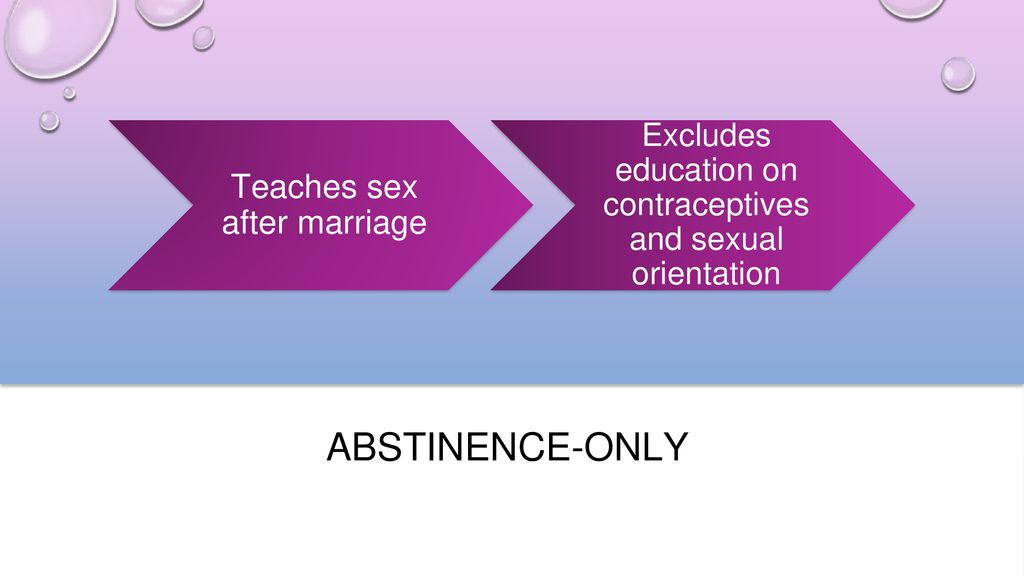 Teaches sex after marriage

Excludes education on contraceptives and sexual orientation

ABSTINENCE-ONLY